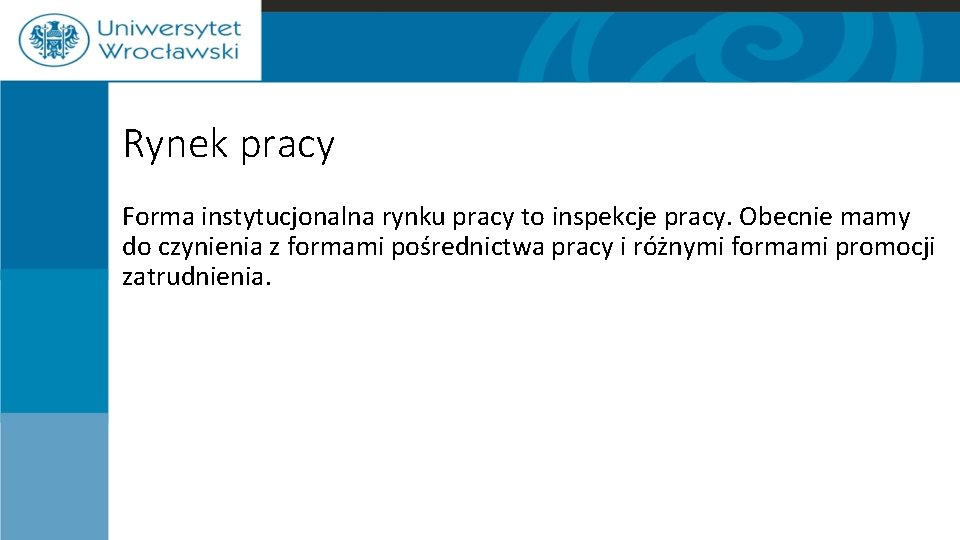 Uniwersytet Wrocławski

Rynek pracy

Forma instytucjonalna rynku pracy to inspekcje pracy. Obecnie mamy do czynienia z formami pośrednictwa pracy i różnymi formami promocji zatrudnienia.